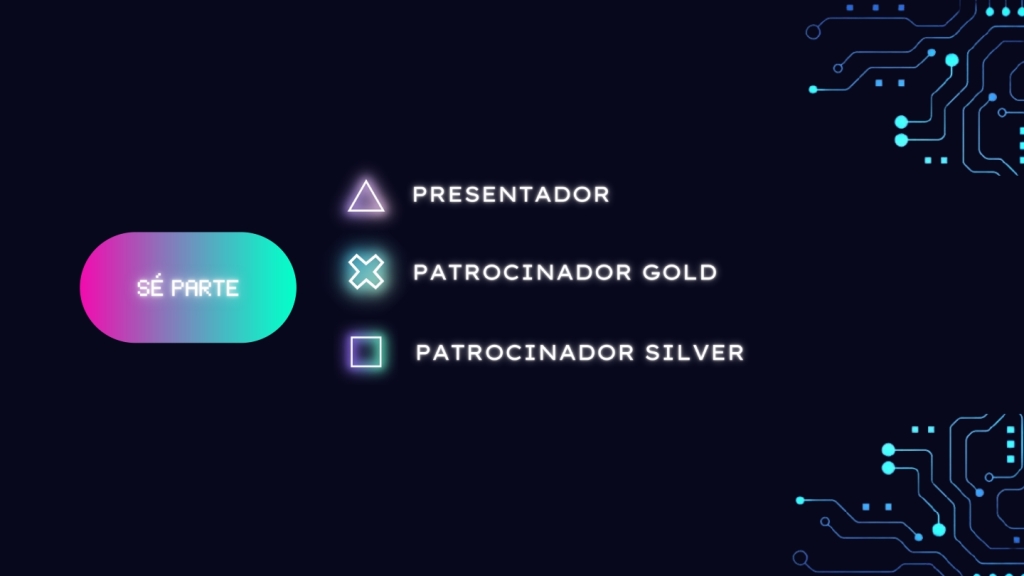 SÉ PARTE

PRESENTADOR

PATROCINADOR GOLD

PATROCINADOR SILVER